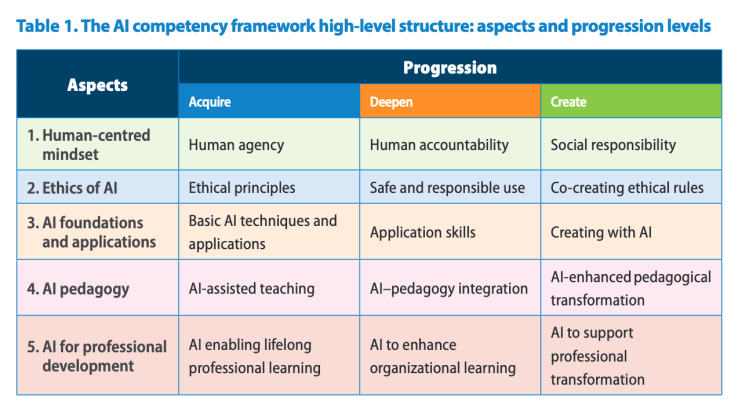 Table 1. The AI competency framework high-level structure: aspects and progression levels

| Aspects | Progression | | |
|---|---|---|---|
| | Acquire | Deepen | Create |
| 1. Human-centred mindset | Human agency | Human accountability | Social responsibility |
| 2. Ethics of AI | Ethical principles | Safe and responsible use | Co-creating ethical rules |
| 3. AI foundations and applications | Basic AI techniques and applications | Application skills | Creating with AI |
| 4. AI pedagogy | AI-assisted teaching | AI–pedagogy integration | AI-enhanced pedagogical transformation |
| 5. AI for professional development | AI enabling lifelong professional learning | AI to enhance organizational learning | AI to support professional transformation |